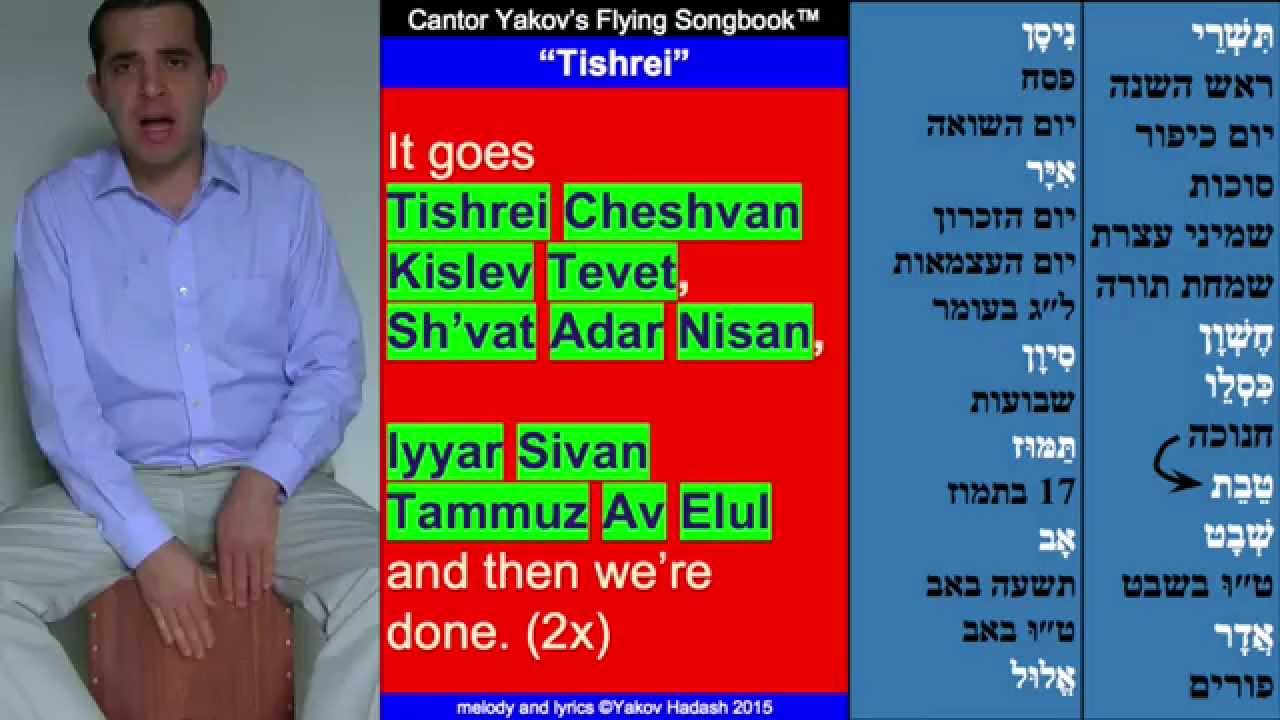 Cantor Yakov's Flying Songbook™

"Tishrei"

It goes Tishrei Cheshvan Kislev Tevet, Sh'vat Adar Nisan,

Iyyar Sivan Tammuz Av Elul and then we're done. (2x)

melody and lyrics ©Yakov Hadash 2015

תִּשְׁרֵי
ראש השנה
יום כיפור
סוכות
שמיני עצרת
שמחת תורה
חֶשְׁוָן
כִּסְלֵו
חנוכה
טֵבֵת
שְׁבָט
ט״ו בשבט
אֲדָר
פורים

נִיסָן
פסח
יום השואה
אִיָּר
יום הזכרון
יום העצמאות
ל״ג בעומר
סִיוָן
שבועות
תַּמּוּז
17 בתמוז
אָב
תשעה באב
ט״ו באב
אֱלוּל